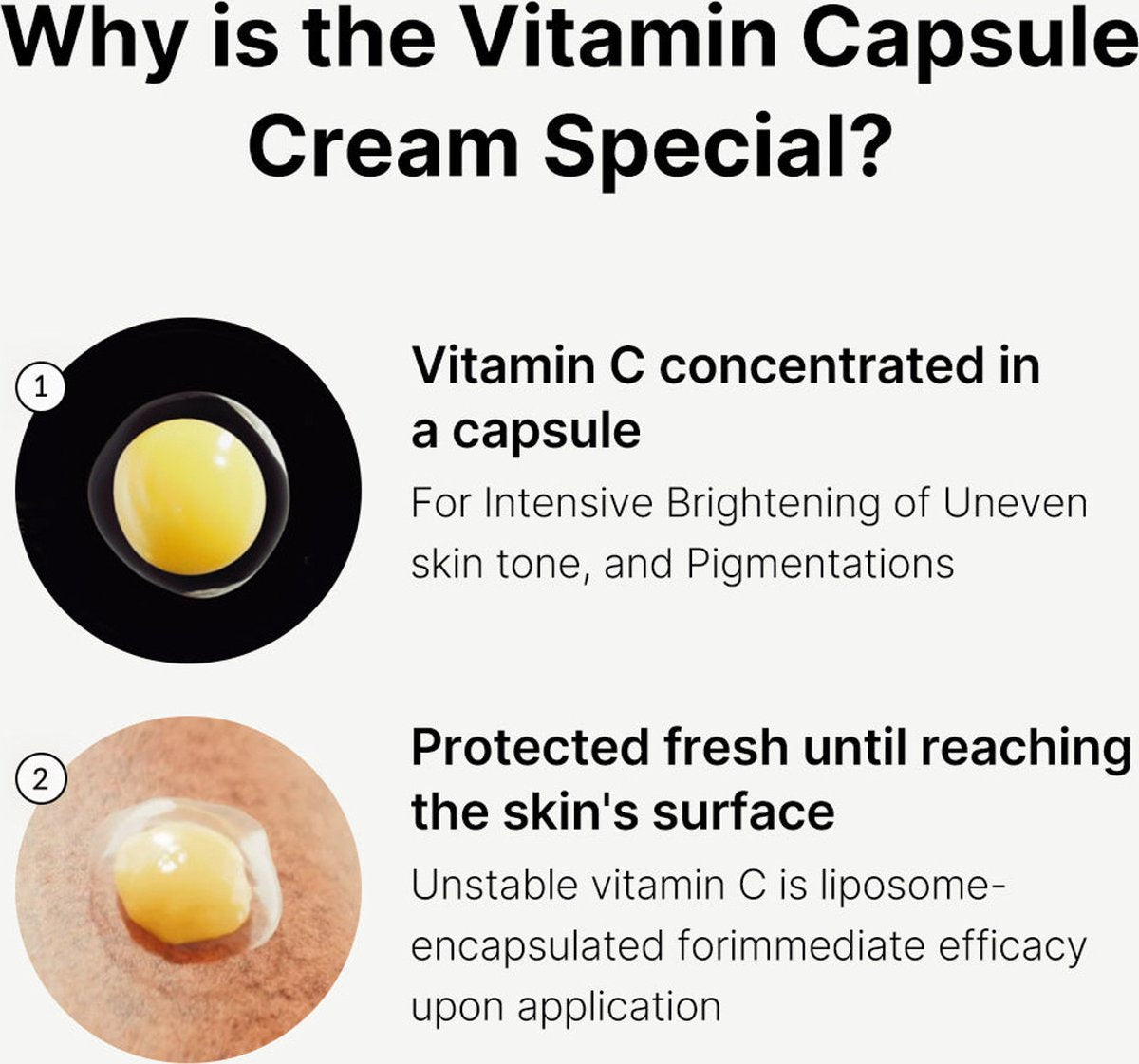 Why is the Vitamin Capsule Cream Special?

1

Vitamin C concentrated in a capsule

For Intensive Brightening of Uneven skin tone, and Pigmentations

2

Protected fresh until reaching the skin's surface

Unstable vitamin C is liposome-encapsulated forimmediate efficacy upon application